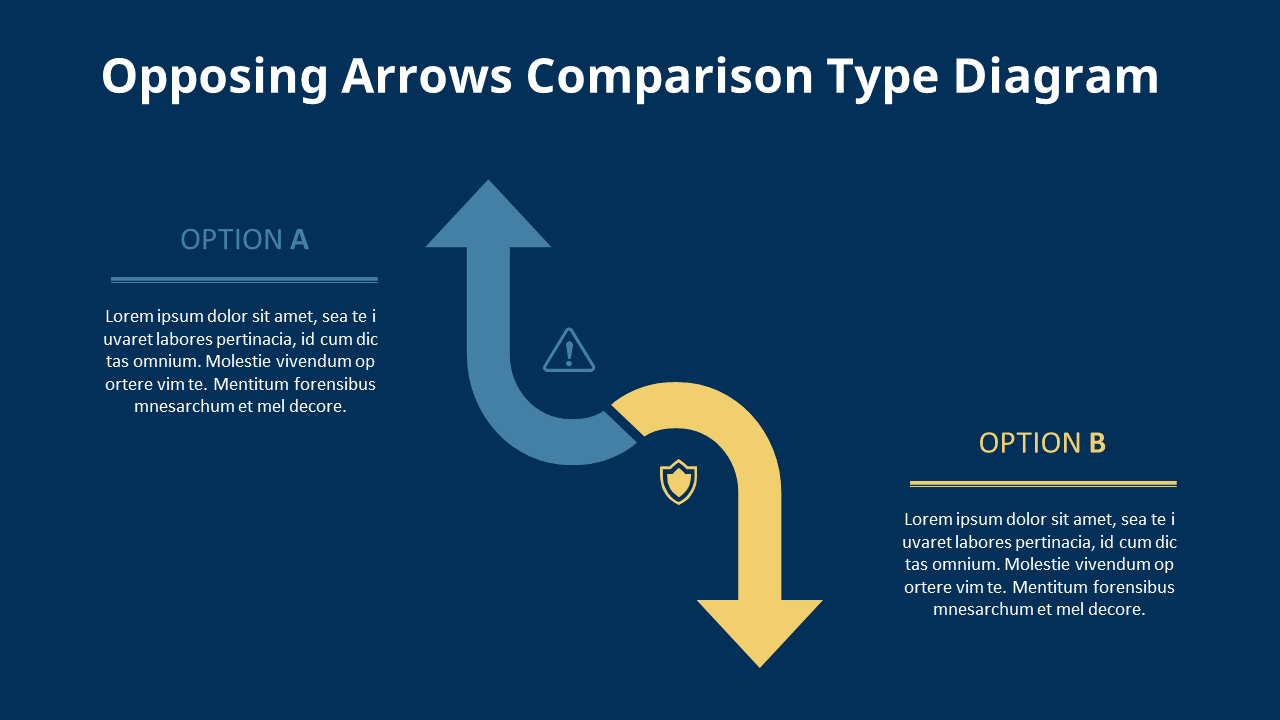 Opposing Arrows Comparison Type Diagram

OPTION A

Lorem ipsum dolor sit amet, sea te i uvaret labores pertinacia, id cum dic tas omnium. Molestie vivendum op ortere vim te. Mentitum forensibus mnesarchum et mel decore.

OPTION B

Lorem ipsum dolor sit amet, sea te i uvaret labores pertinacia, id cum dic tas omnium. Molestie vivendum op ortere vim te. Mentitum forensibus mnesarchum et mel decore.